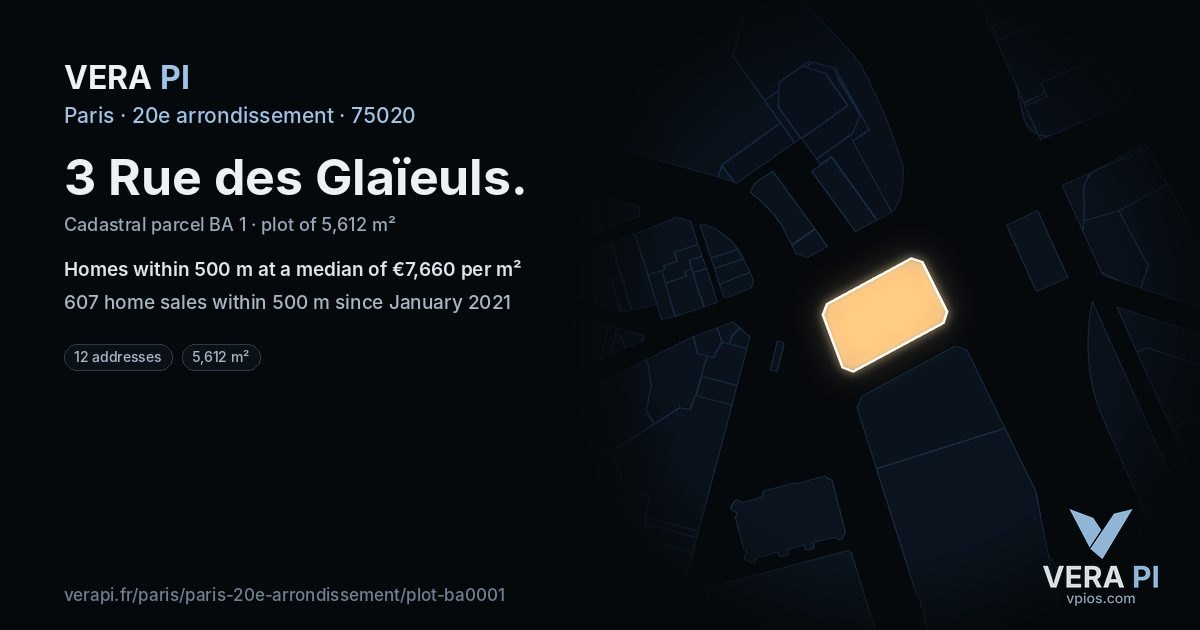 VERA PI
Paris · 20e arrondissement · 75020

3 Rue des Glaïeuls.

Cadastral parcel BA 1 · plot of 5,612 m²

Homes within 500 m at a median of €7,660 per m²

607 home sales within 500 m since January 2021

12 addresses
5,612 m²

verapi.fr/paris/paris-20e-arrondissement/plot-ba0001

VERA PI
vpios.com